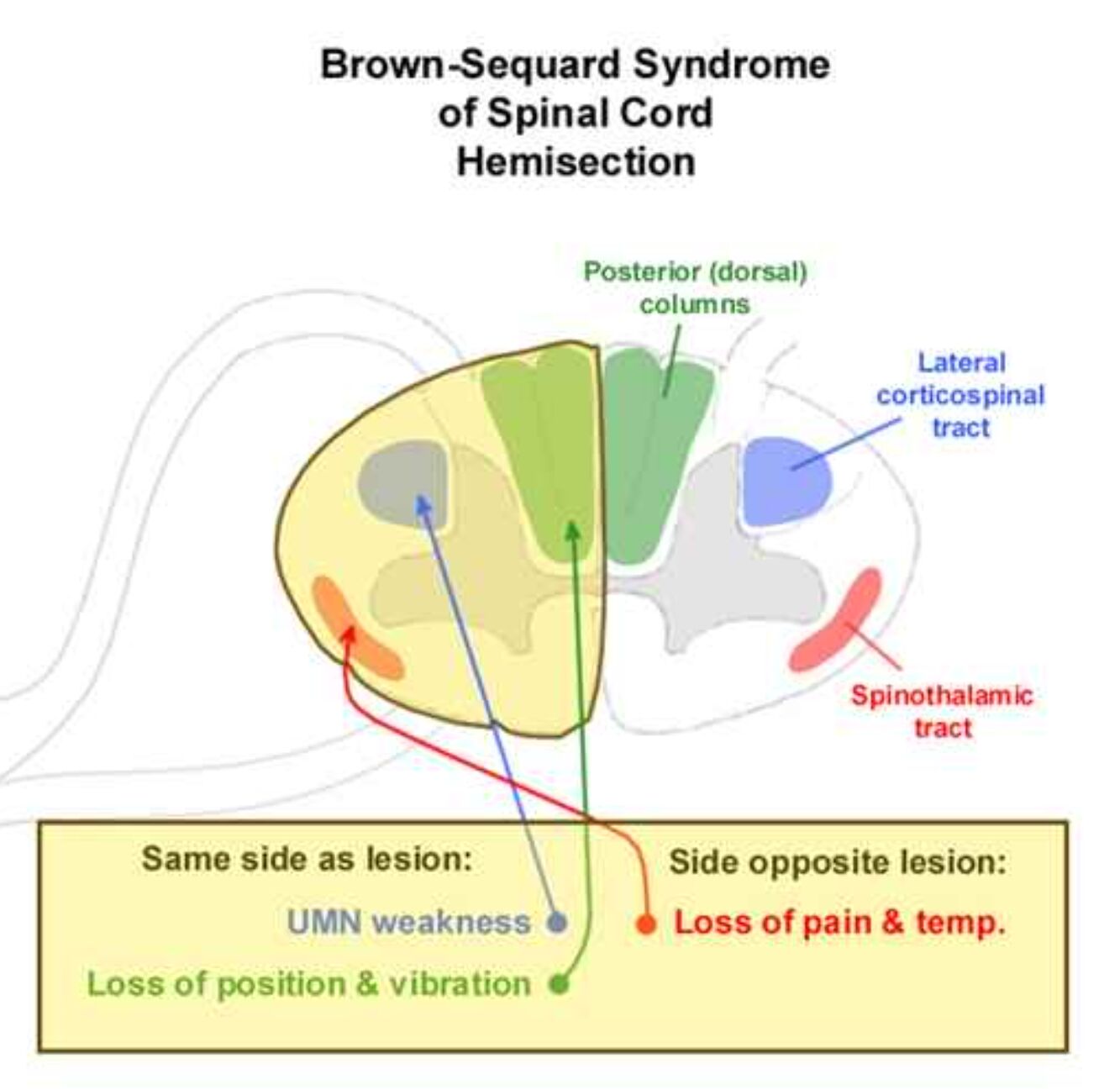 Brown-Sequard Syndrome of Spinal Cord Hemisection

Posterior (dorsal) columns

Lateral corticospinal tract

Spinothalamic tract

Same side as lesion:

UMN weakness

Loss of position & vibration

Side opposite lesion:

Loss of pain & temp.